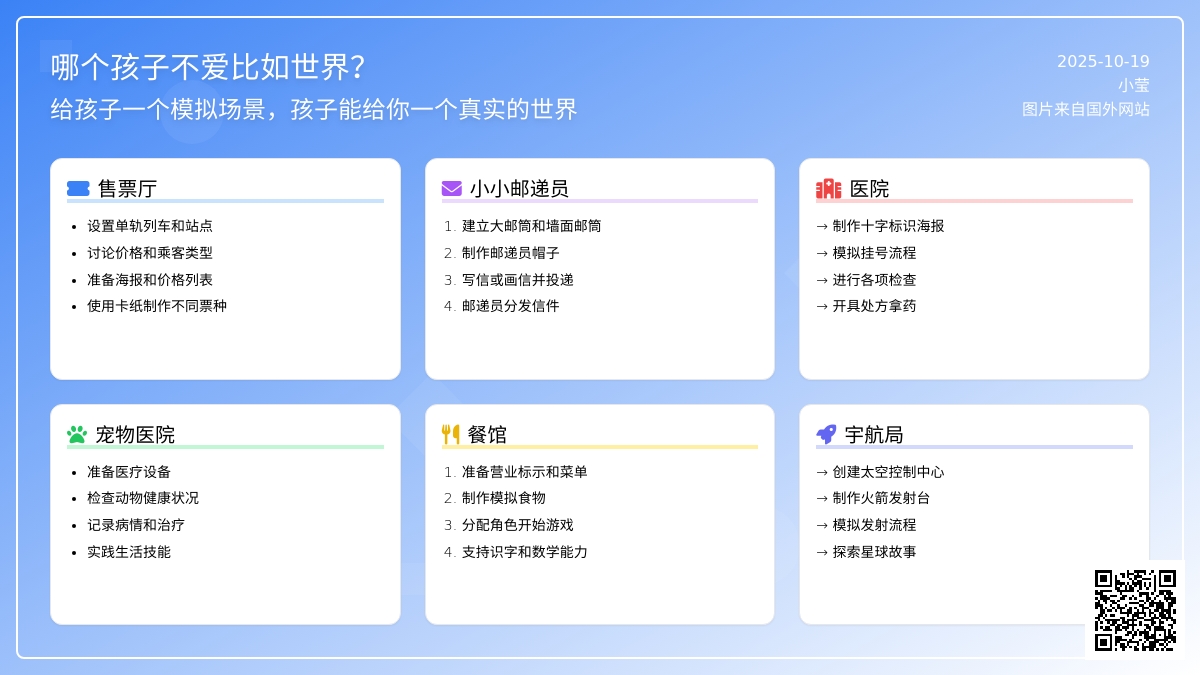 哪个孩子不爱比如世界?
给孩子一个模拟场景，孩子能给你一个真实的世界

2025-10-19
小莹
图片来自国外网站

售票厅
- 设置单轨列车和站点
- 讨论价格和乘客类型
- 准备海报和价格列表
- 使用卡纸制作不同票种

小小邮递员
1. 建立大邮筒和墙面邮筒
2. 制作邮递员帽子
3. 写信或画信并投递
4. 邮递员分发信件

医院
→ 制作十字标识海报
→ 模拟挂号流程
→ 进行各项检查
→ 开具处方拿药

宠物医院
- 准备医疗设备
- 检查动物健康状况
- 记录病情和治疗
- 实践生活技能

餐馆
1. 准备营业标示和菜单
2. 制作模拟食物
3. 分配角色开始游戏
4. 支持识字和数学能力

宇航局
→ 创建太空控制中心
→ 制作火箭发射台
→ 模拟发射流程
→ 探索星球故事